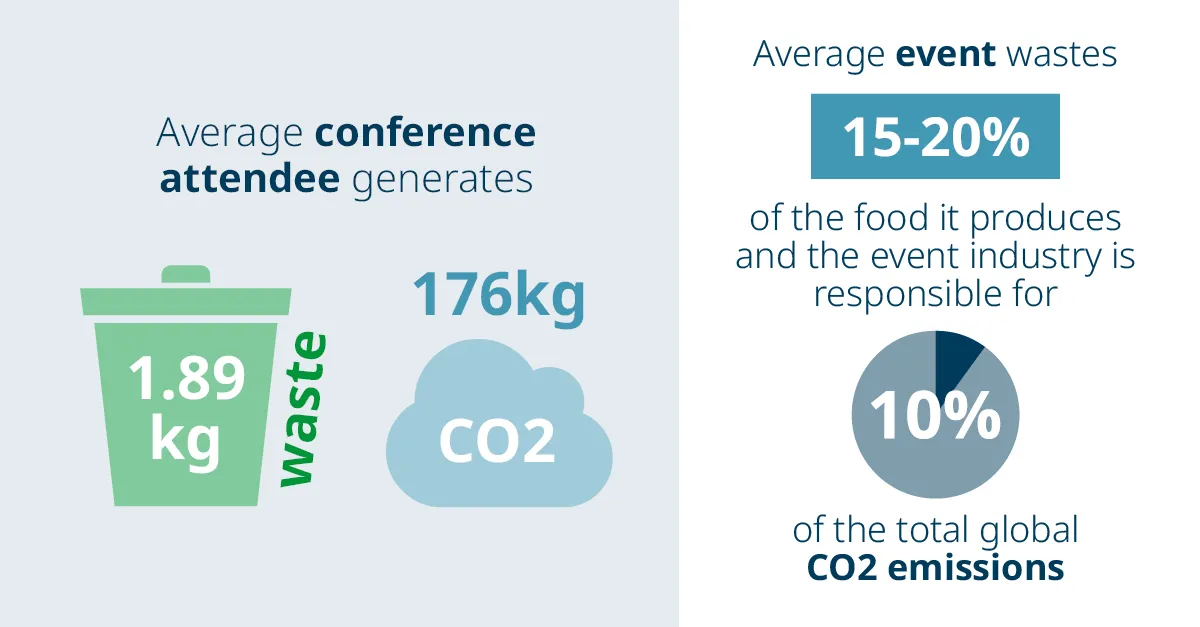 Average conference attendee generates

1.89 kg

waste

176kg

CO2

Average event wastes

15-20%

of the food it produces and the event industry is responsible for

10%

of the total global CO2 emissions